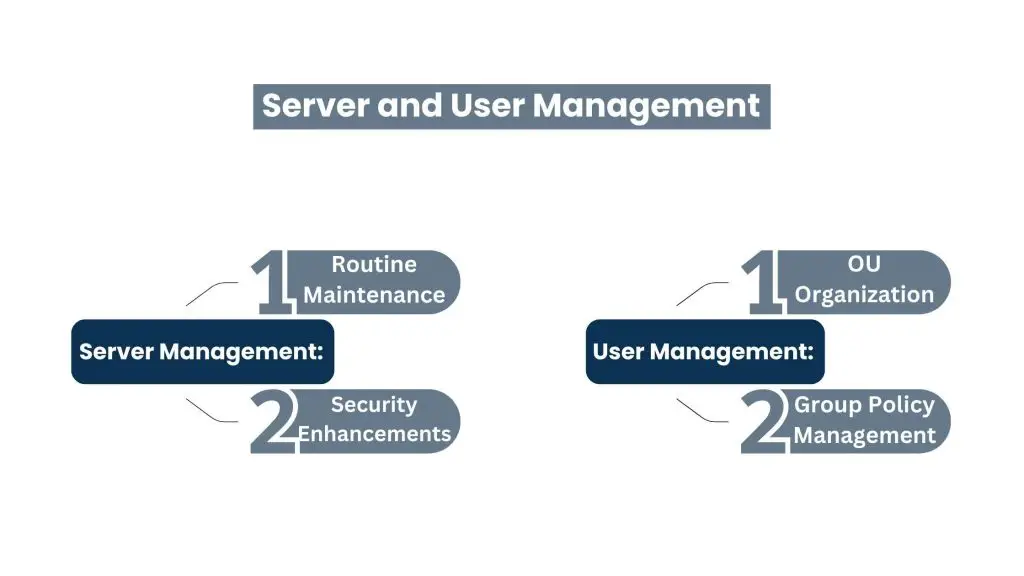 Server and User Management

Server Management:

1 Routine Maintenance

2 Security Enhancements

User Management:

1 OU Organization

2 Group Policy Management